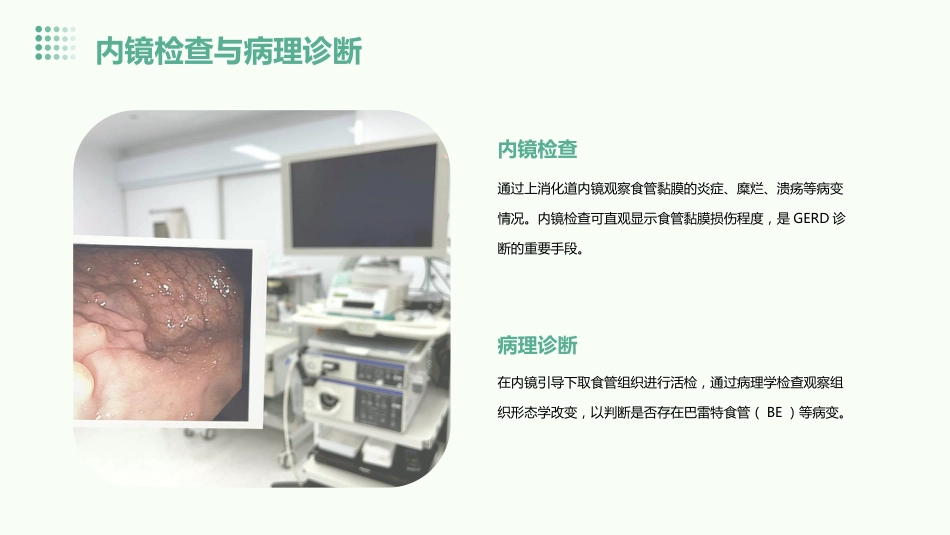 内镜检查与病理诊断

内镜检查

通过上消化道内镜观察食管黏膜的炎症、糜烂、溃疡等病变情况。内镜检查可直观显示食管黏膜损伤程度，是 GERD 诊断的重要手段。

病理诊断

在内镜引导下取食管组织进行活检，通过病理学检查观察组织形态学改变，以判断是否存在巴雷特食管（ BE ）等病变。